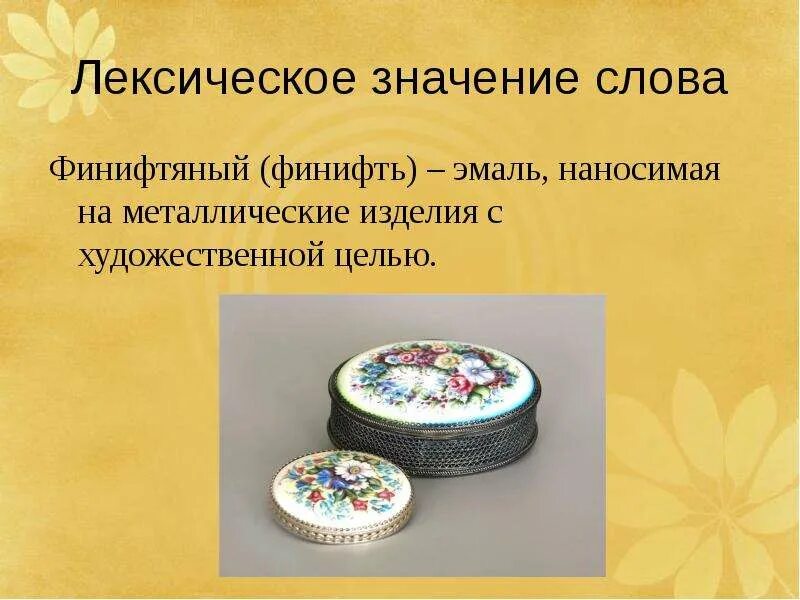 Лексическое значение слова

Финифтяный (финифть) – эмаль, наносимая на металлические изделия с художественной целью.